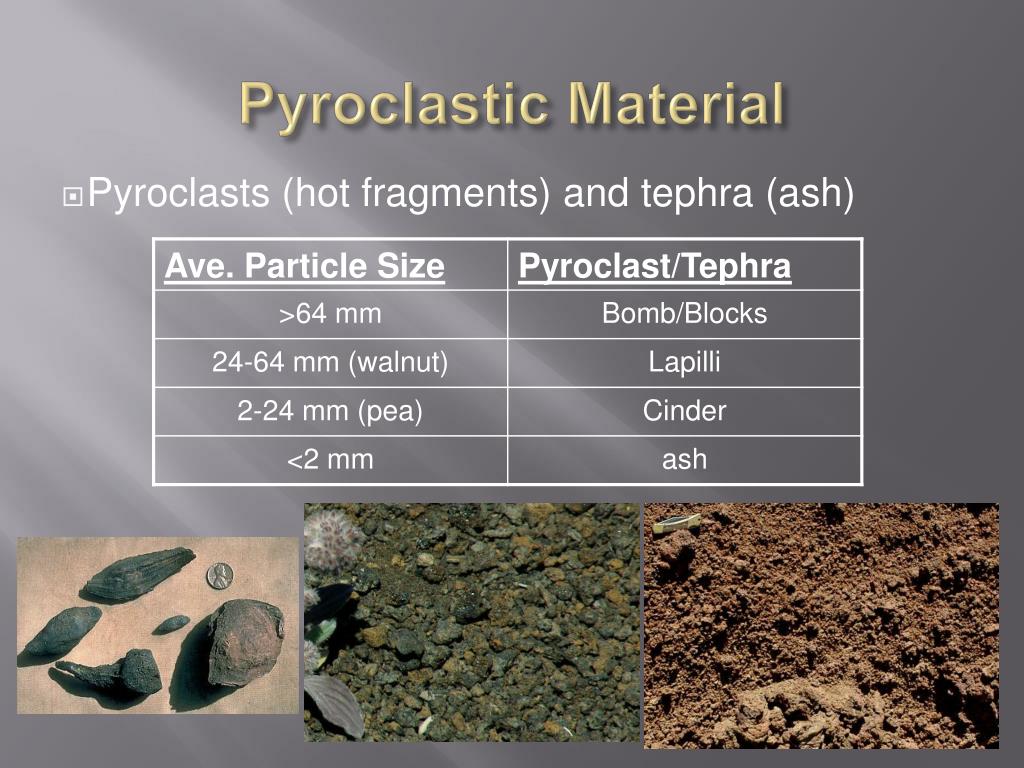 Pyroclastic Material

Pyroclasts (hot fragments) and tephra (ash)

| Ave. Particle Size | Pyroclast/Tephra |
|---|---|
| >64 mm | Bomb/Blocks |
| 24-64 mm (walnut) | Lapilli |
| 2-24 mm (pea) | Cinder |
| <2 mm | ash |